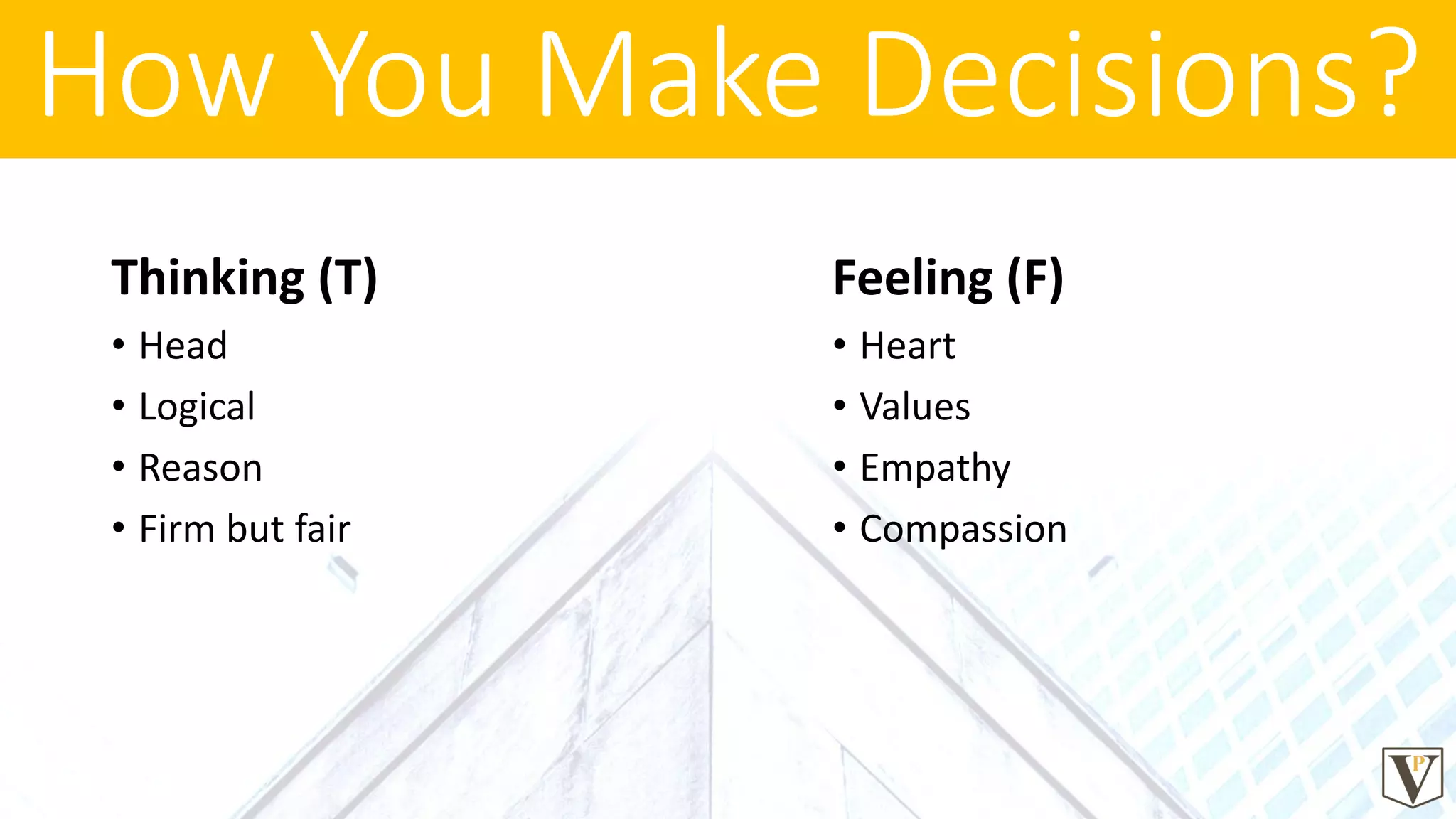 How You Make Decisions?

Thinking (T)
• Head
• Logical
• Reason
• Firm but fair

Feeling (F)
• Heart
• Values
• Empathy
• Compassion

VP